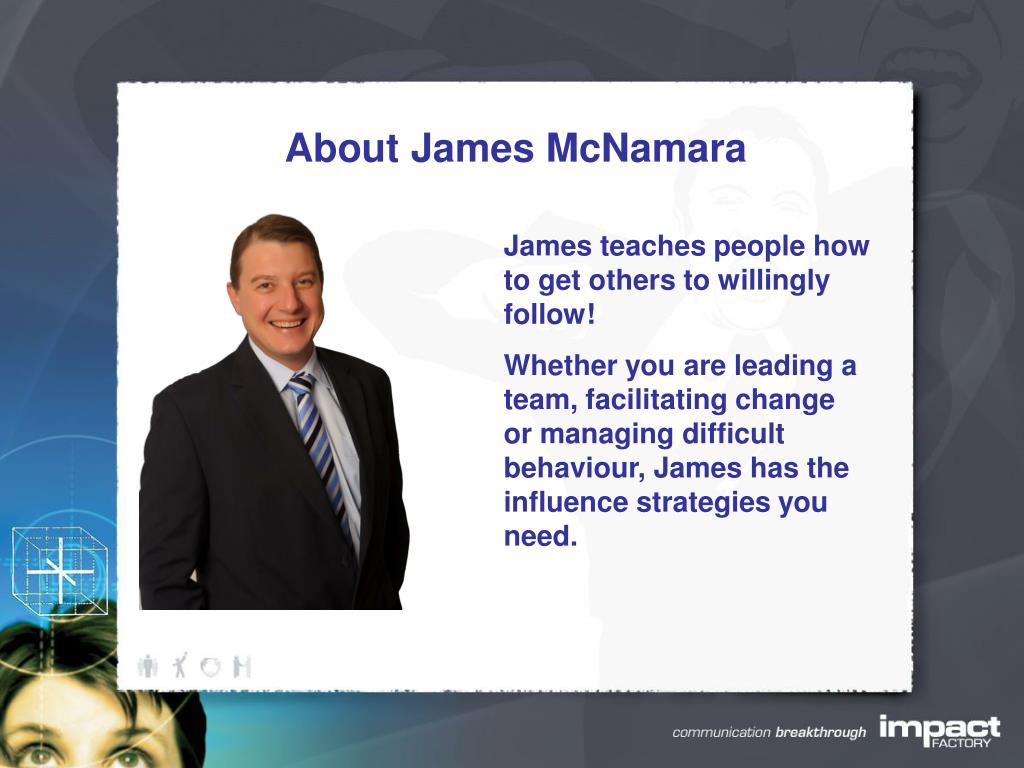 About James McNamara

James teaches people how to get others to willingly follow!

Whether you are leading a team, facilitating change or managing difficult behaviour, James has the influence strategies you need.

communication breakthrough impact FACTORY